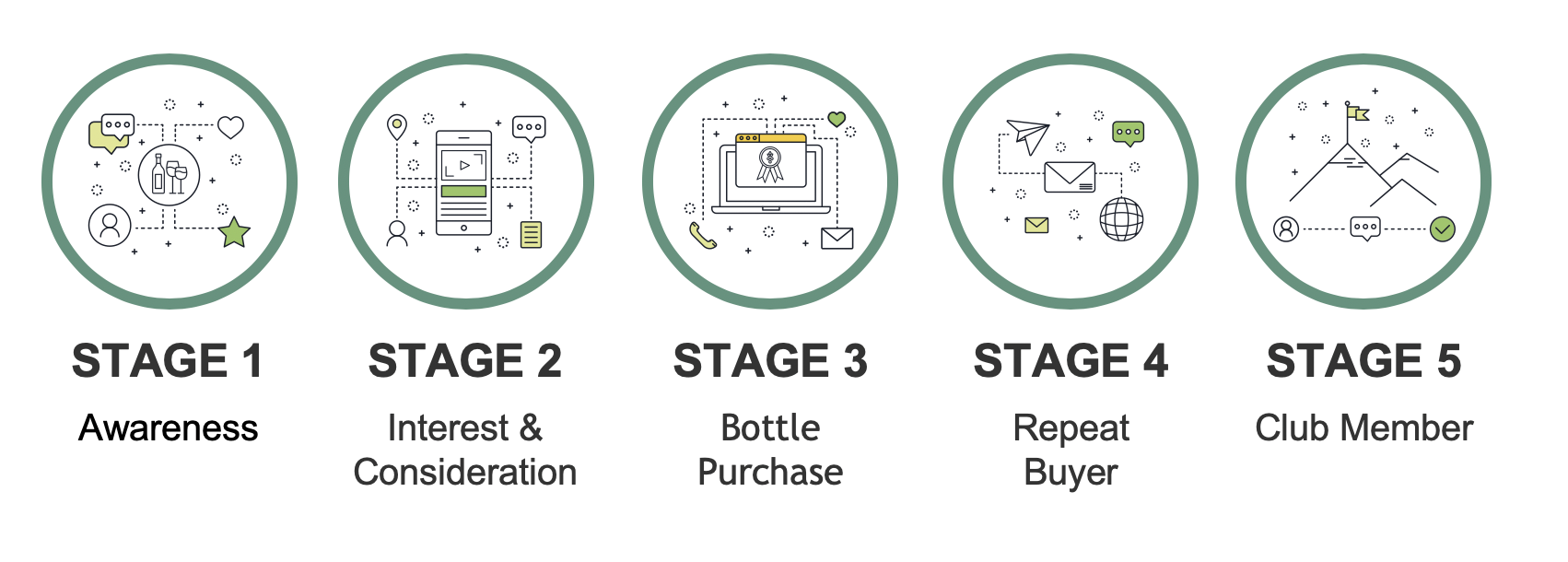 STAGE 1
Awareness

STAGE 2
Interest & Consideration

STAGE 3
Bottle Purchase

STAGE 4
Repeat Buyer

STAGE 5
Club Member